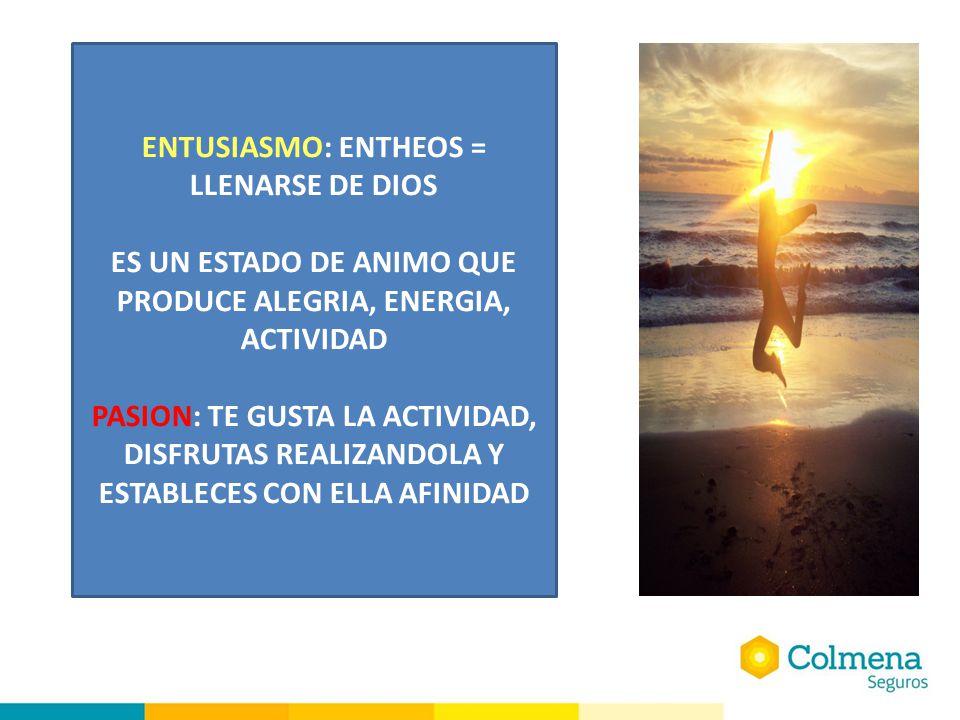 ENTUSIASMO: ENTHEOS = LLENARSE DE DIOS

ES UN ESTADO DE ANIMO QUE PRODUCE ALEGRIA, ENERGIA, ACTIVIDAD

PASION: TE GUSTA LA ACTIVIDAD, DISFRUTAS REALIZANDOLA Y ESTABLECES CON ELLA AFINIDAD

Colmena
Seguros